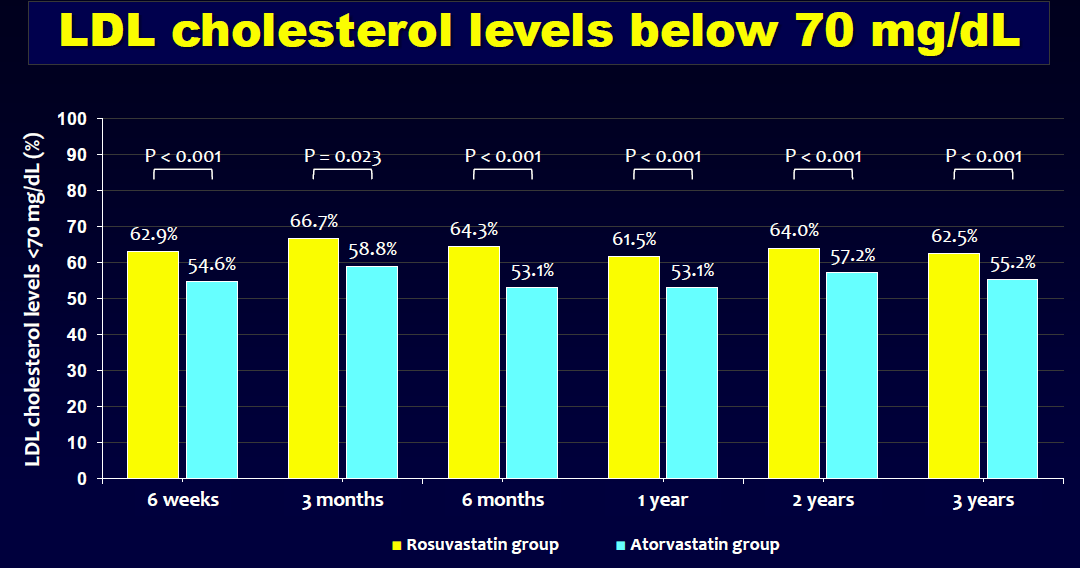 LDL cholesterol levels below 70 mg/dL

LDL cholesterol levels <70 mg/dL (%)

100
90
80
70
60
50
40
30
20
10
0

P < 0.001
P = 0.023
P < 0.001
P < 0.001
P < 0.001
P < 0.001

62.9%
54.6%
66.7%
58.8%
64.3%
53.1%
61.5%
53.1%
64.0%
57.2%
62.5%
55.2%

6 weeks
3 months
6 months
1 year
2 years
3 years

Rosuvastatin group
Atorvastatin group